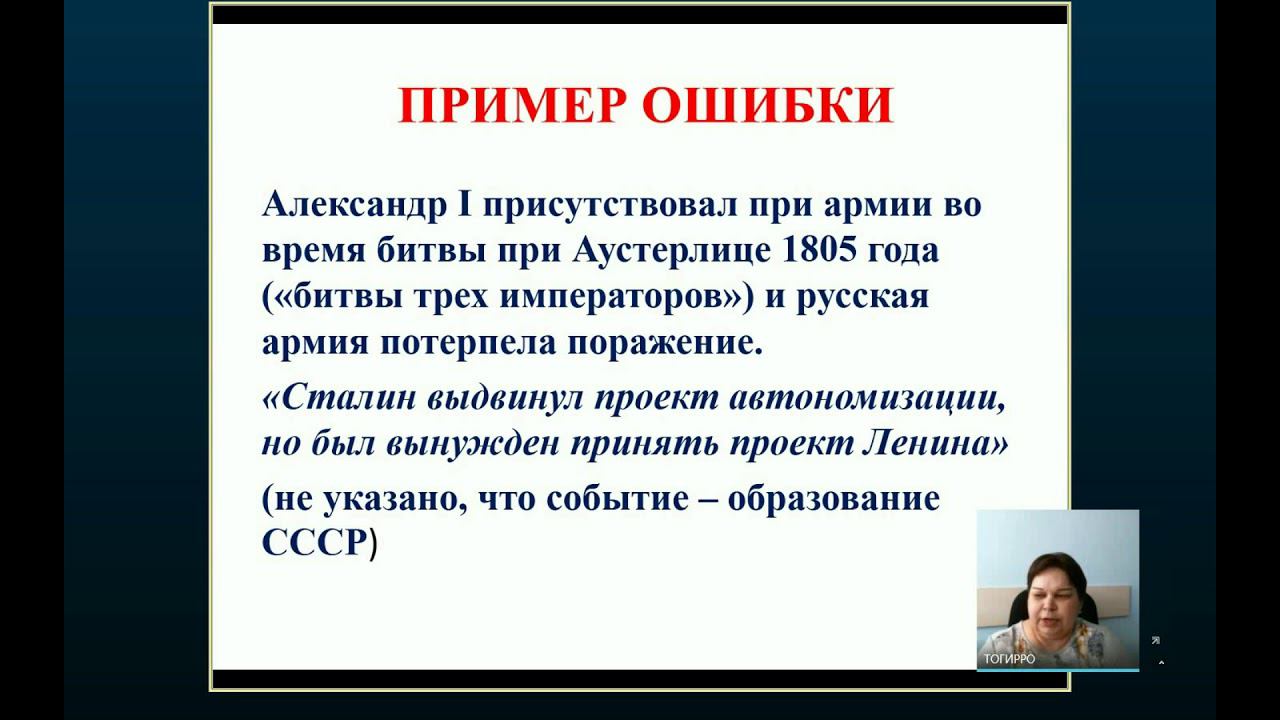 ПРИМЕР ОШИБКИ

Александр I присутствовал при армии во время битвы при Аустерлице 1805 года («битвы трех императоров») и русская армия потерпела поражение.

«Сталин выдвинул проект автономизации, но был вынужден принять проект Ленина»

(не указано, что событие – образование СССР)

ТОГИРРО